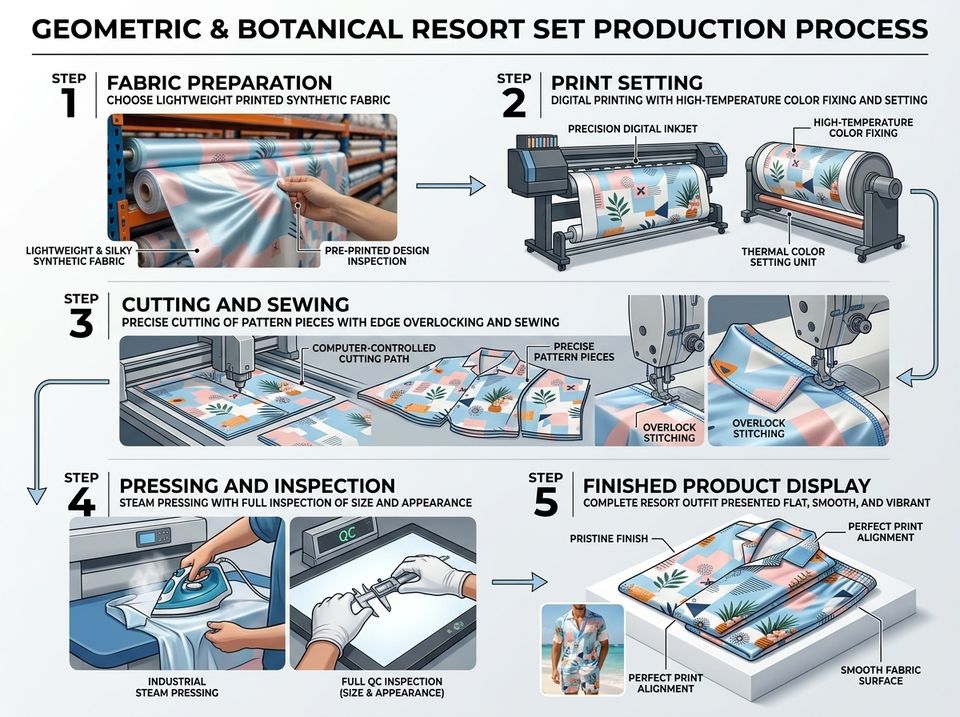 GEOMETRIC & BOTANICAL RESORT SET PRODUCTION PROCESS

STEP 1
FABRIC PREPARATION
CHOOSE LIGHTWEIGHT PRINTED SYNTHETIC FABRIC

LIGHTWEIGHT & SILKY SYNTHETIC FABRIC

PRE-PRINTED DESIGN INSPECTION

STEP 2
PRINT SETTING
DIGITAL PRINTING WITH HIGH-TEMPERATURE COLOR FIXING AND SETTING

PRECISION DIGITAL INKJET

HIGH-TEMPERATURE COLOR FIXING

THERMAL COLOR SETTING UNIT

STEP 3
CUTTING AND SEWING
PRECISE CUTTING OF PATTERN PIECES WITH EDGE OVERLOCKING AND SEWING

COMPUTER-CONTROLLED CUTTING PATH

PRECISE PATTERN PIECES

OVERLOCK STITCHING

OVERLOCK STITCHING

STEP 4
PRESSING AND INSPECTION
STEAM PRESSING WITH FULL INSPECTION OF SIZE AND APPEARANCE

QC

INDUSTRIAL STEAM PRESSING

FULL QC INSPECTION (SIZE & APPEARANCE)

STEP 5
FINISHED PRODUCT DISPLAY
COMPLETE RESORT OUTFIT PRESENTED FLAT, SMOOTH, AND VIBRANT

PRISTINE FINISH

PERFECT PRINT ALIGNMENT

PERFECT PRINT ALIGNMENT

SMOOTH FABRIC SURFACE